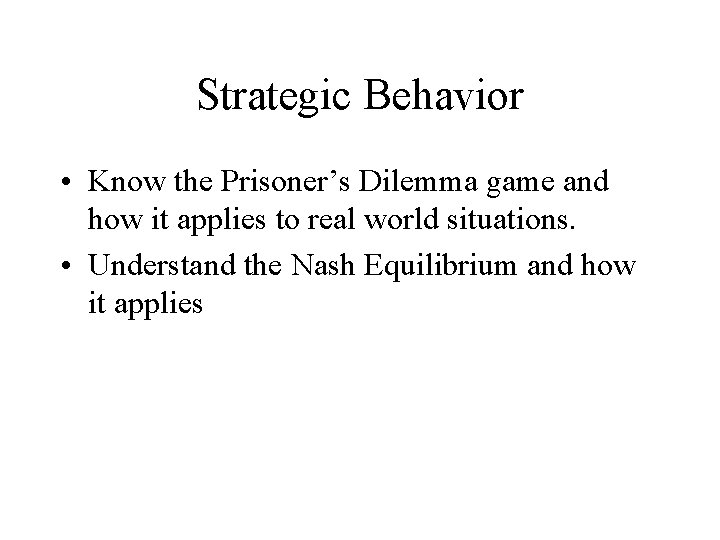 Strategic Behavior

• Know the Prisoner’s Dilemma game and how it applies to real world situations.

• Understand the Nash Equilibrium and how it applies